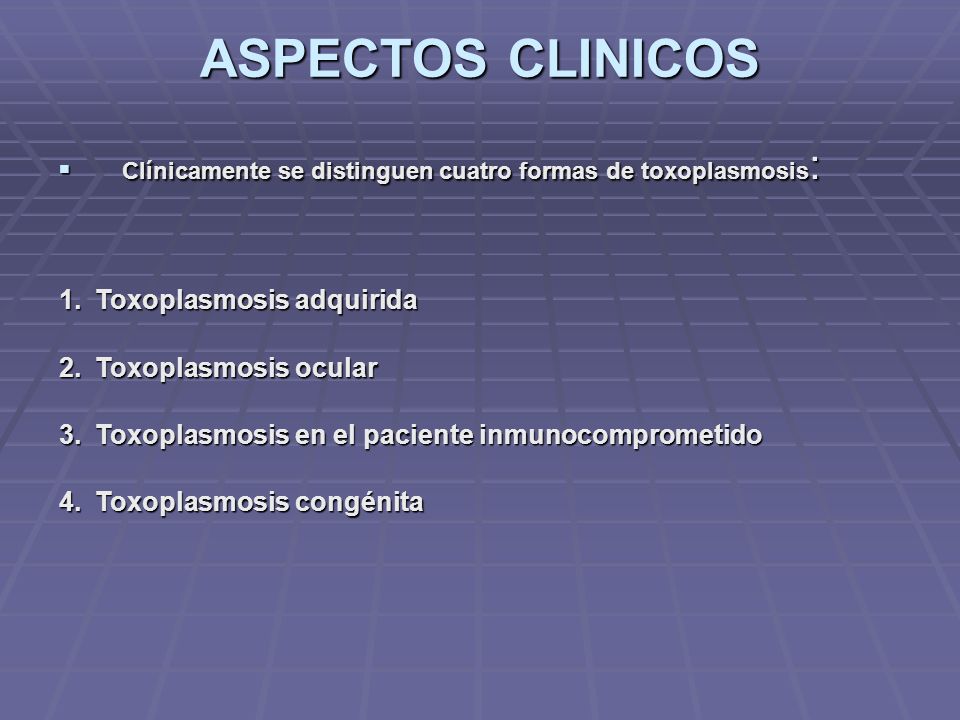 ASPECTOS CLINICOS

▪ Clínicamente se distinguen cuatro formas de toxoplasmosis:

1. Toxoplasmosis adquirida

2. Toxoplasmosis ocular

3. Toxoplasmosis en el paciente inmunocomprometido

4. Toxoplasmosis congénita